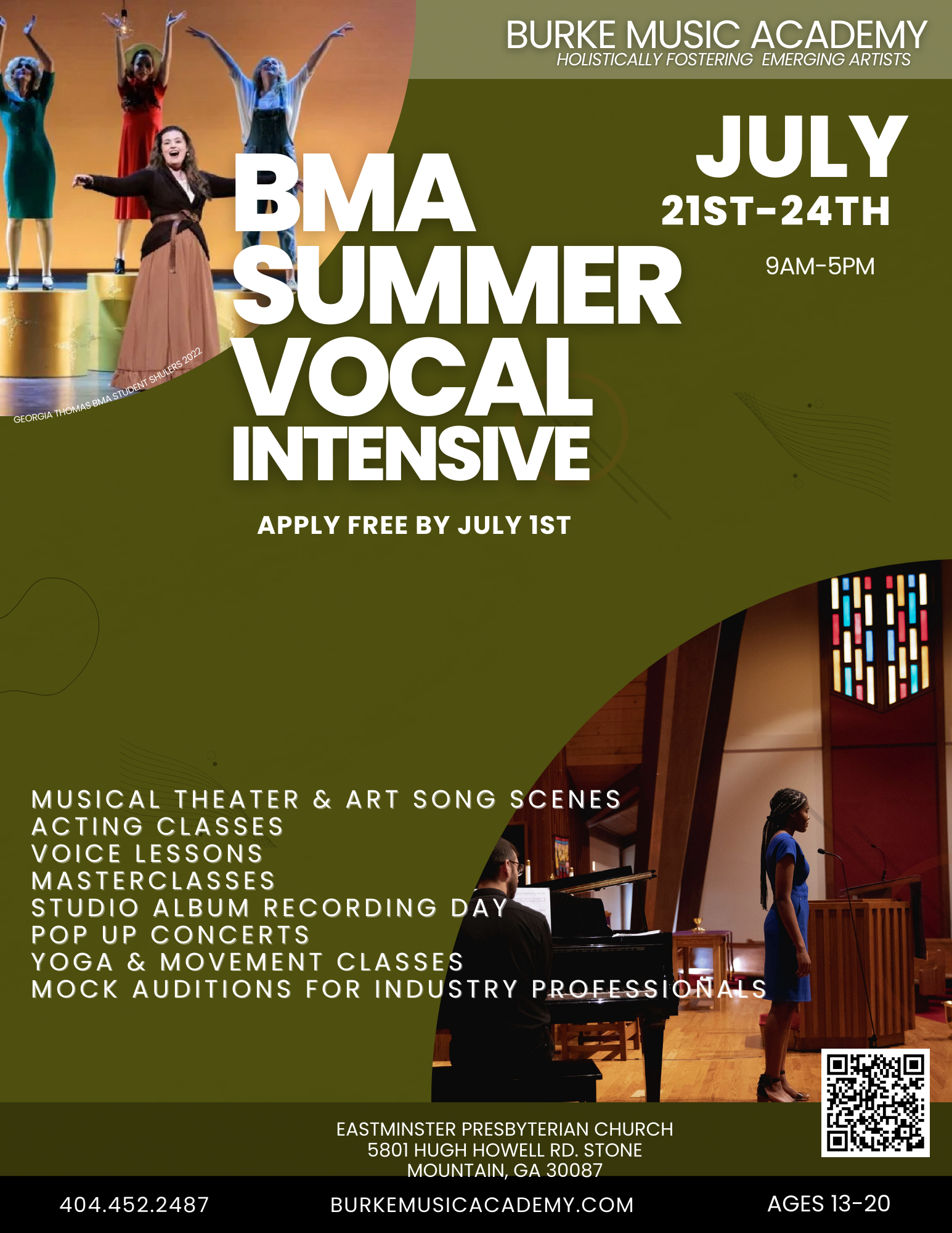 BURKE MUSIC ACADEMY
HOLISTICALLY FOSTERING EMERGING ARTISTS

GEORGIA THOMAS BMA STUDENT SHULERS 2022

BMA SUMMER VOCAL INTENSIVE

JULY
21ST-24TH
9AM-5PM

APPLY FREE BY JULY 1ST

MUSICAL THEATER & ART SONG SCENES
ACTING CLASSES
VOICE LESSONS
MASTERCLASSES
STUDIO ALBUM RECORDING DAY
POP UP CONCERTS
YOGA & MOVEMENT CLASSES
MOCK AUDITIONS FOR INDUSTRY PROFESSIONALS

EASTMINSTER PRESBYTERIAN CHURCH
5801 HUGH HOWELL RD. STONE MOUNTAIN, GA 30087

404.452.2487
BURKEMUSICACADEMY.COM
AGES 13-20